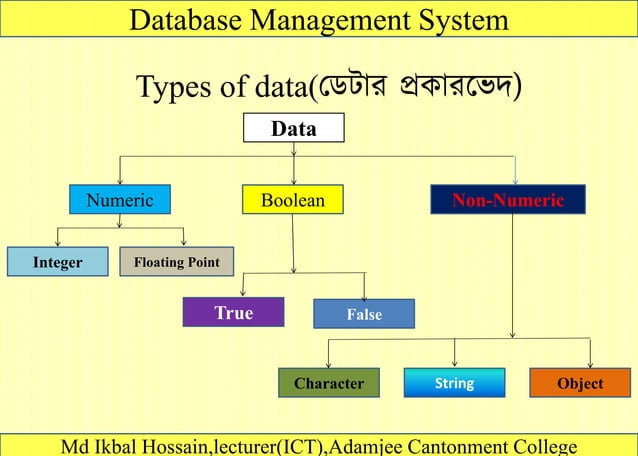 Database Management System

Types of data(ডেটার প্রকারভেদ)

Data

Numeric

Boolean

Non-Numeric

Integer

Floating Point

True

False

Character

String

Object

Md Ikbal Hossain,lecturer(ICT),Adamjee Cantonment College